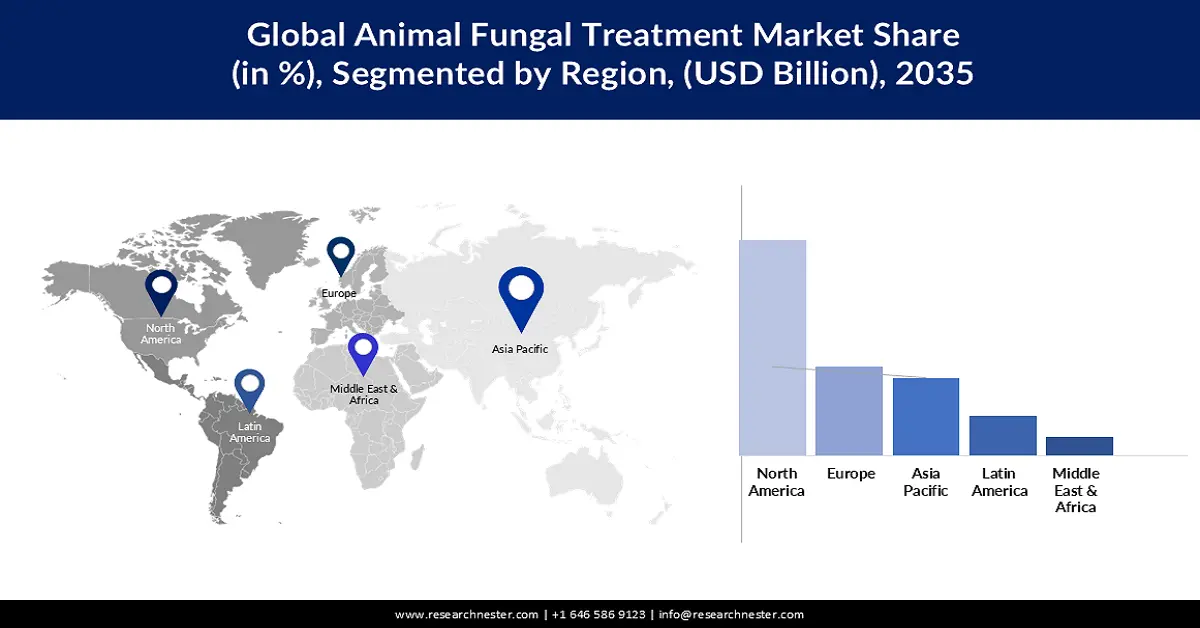 Global Animal Fungal Treatment Market Share (in %), Segmented by Region, (USD Billion), 2035

North America

Europe

Asia Pacific

Middle East & Africa

Latin America

North America

Europe

Asia Pacific

Latin America

Middle East & Africa

www.researchnester.com | +1 646 586 9123 | info@researchnester.com